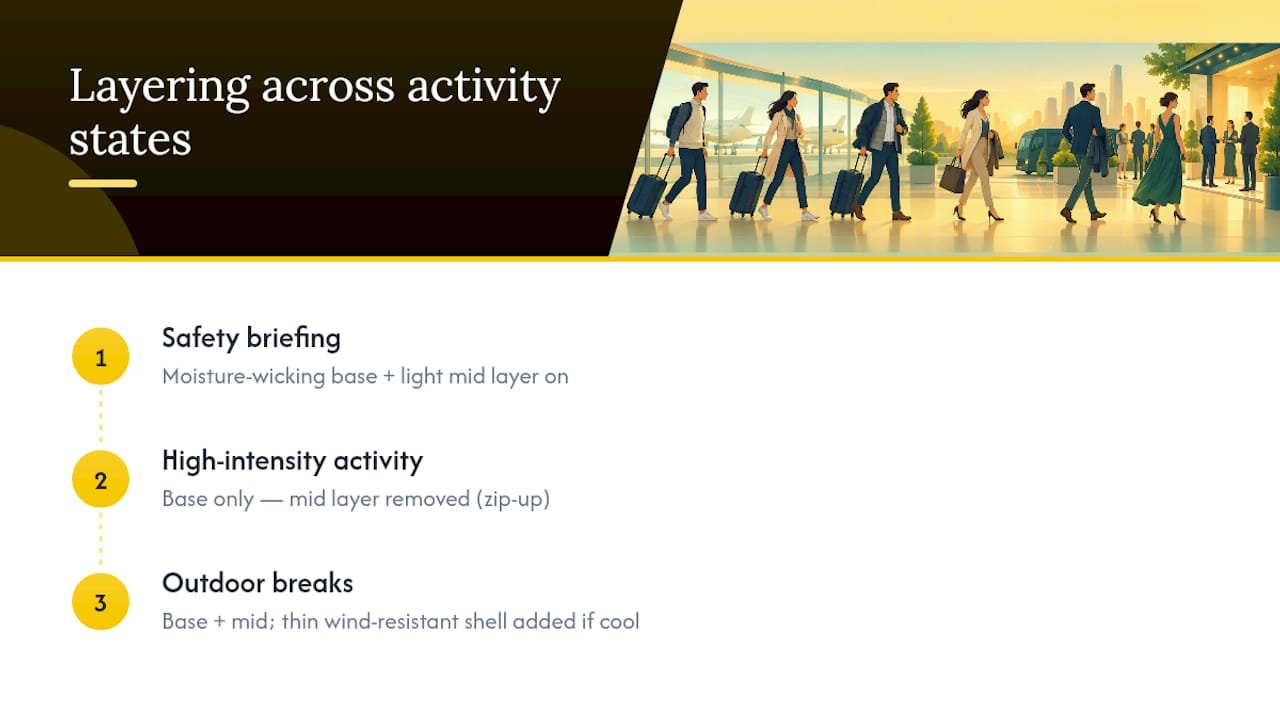 Layering across activity states

1
Safety briefing
Moisture-wicking base + light mid layer on

2
High-intensity activity
Base only — mid layer removed (zip-up)

3
Outdoor breaks
Base + mid; thin wind-resistant shell added if cool